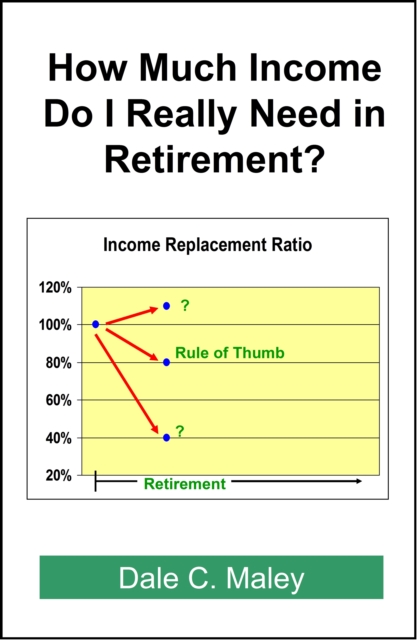 How Much Income Do I Really Need in Retirement?

Income Replacement Ratio

120%
100%
80%
60%
40%
20%

?
Rule of Thumb
?

Retirement

Dale C. Maley